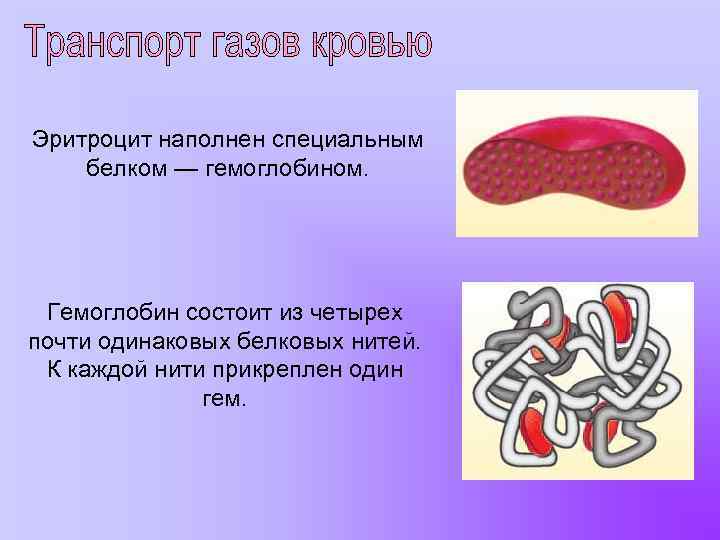 Транспорт газов кровью

Эритроцит наполнен специальным белком — гемоглобином.

Гемоглобин состоит из четырех почти одинаковых белковых нитей. К каждой нити прикреплен один гем.